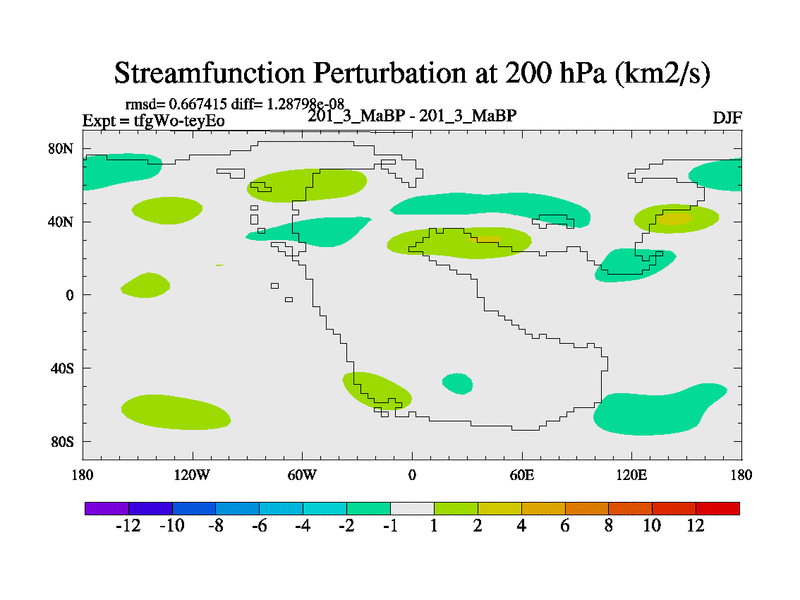 Streamfunction Perturbation at 200 hPa (km2/s)

rmsd= 0.667415 diff= 1.28798e-08
Expt = tfgWo-teyEo
201_3_MaBP - 201_3_MaBP
DJF

80N
40N
0
40S
80S

180
120W
60W
0
60E
120E
180

-12
-10
-8
-6
-4
-2
-1
1
2
4
6
8
10
12